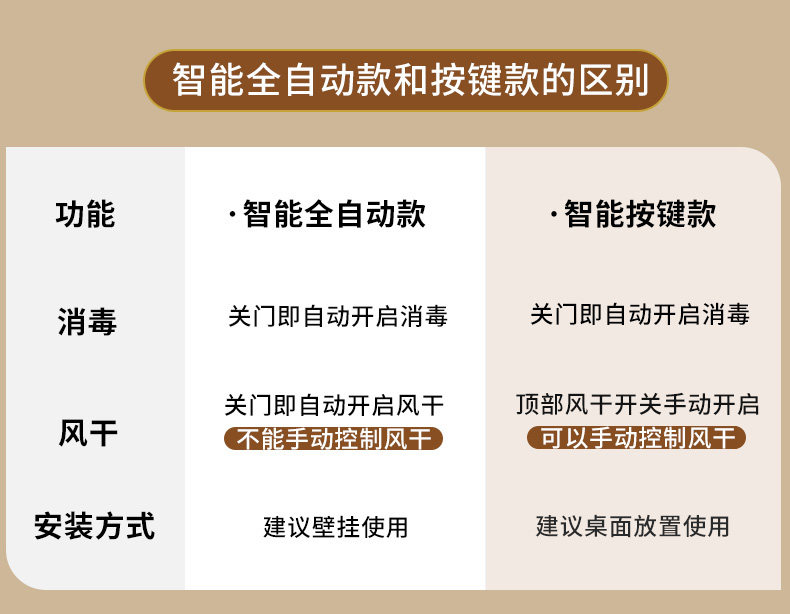 智能全自动款和按键款的区别

| 功能 | ·智能全自动款 | ·智能按键款 |
|---|---|---|
| 消毒 | 关门即自动开启消毒 | 关门即自动开启消毒 |
| 风干 | 关门即自动开启风干 不能手动控制风干 | 顶部风干开关手动开启 可以手动控制风干 |
| 安装方式 | 建议壁挂使用 | 建议桌面放置使用 |